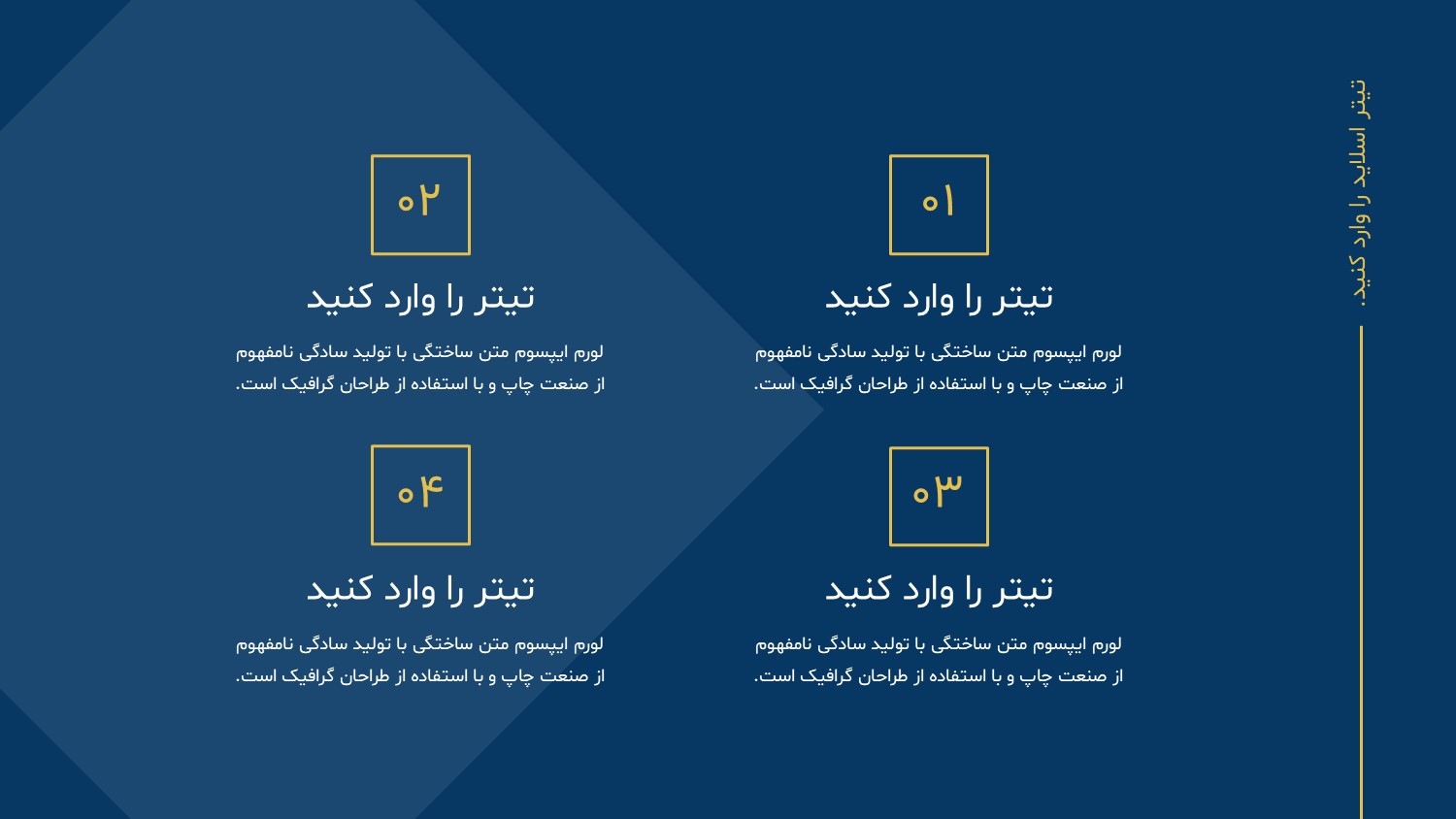 تیتر اسلاید را وارد کنید.

۰۱

تیتر را وارد کنید

لورم ایپسوم متن ساختگی با تولید سادگی نامفهوم از صنعت چاپ و با استفاده از طراحان گرافیک است.

۰۲

تیتر را وارد کنید

لورم ایپسوم متن ساختگی با تولید سادگی نامفهوم از صنعت چاپ و با استفاده از طراحان گرافیک است.

۰۳

تیتر را وارد کنید

لورم ایپسوم متن ساختگی با تولید سادگی نامفهوم از صنعت چاپ و با استفاده از طراحان گرافیک است.

۰۴

تیتر را وارد کنید

لورم ایپسوم متن ساختگی با تولید سادگی نامفهوم از صنعت چاپ و با استفاده از طراحان گرافیک است.